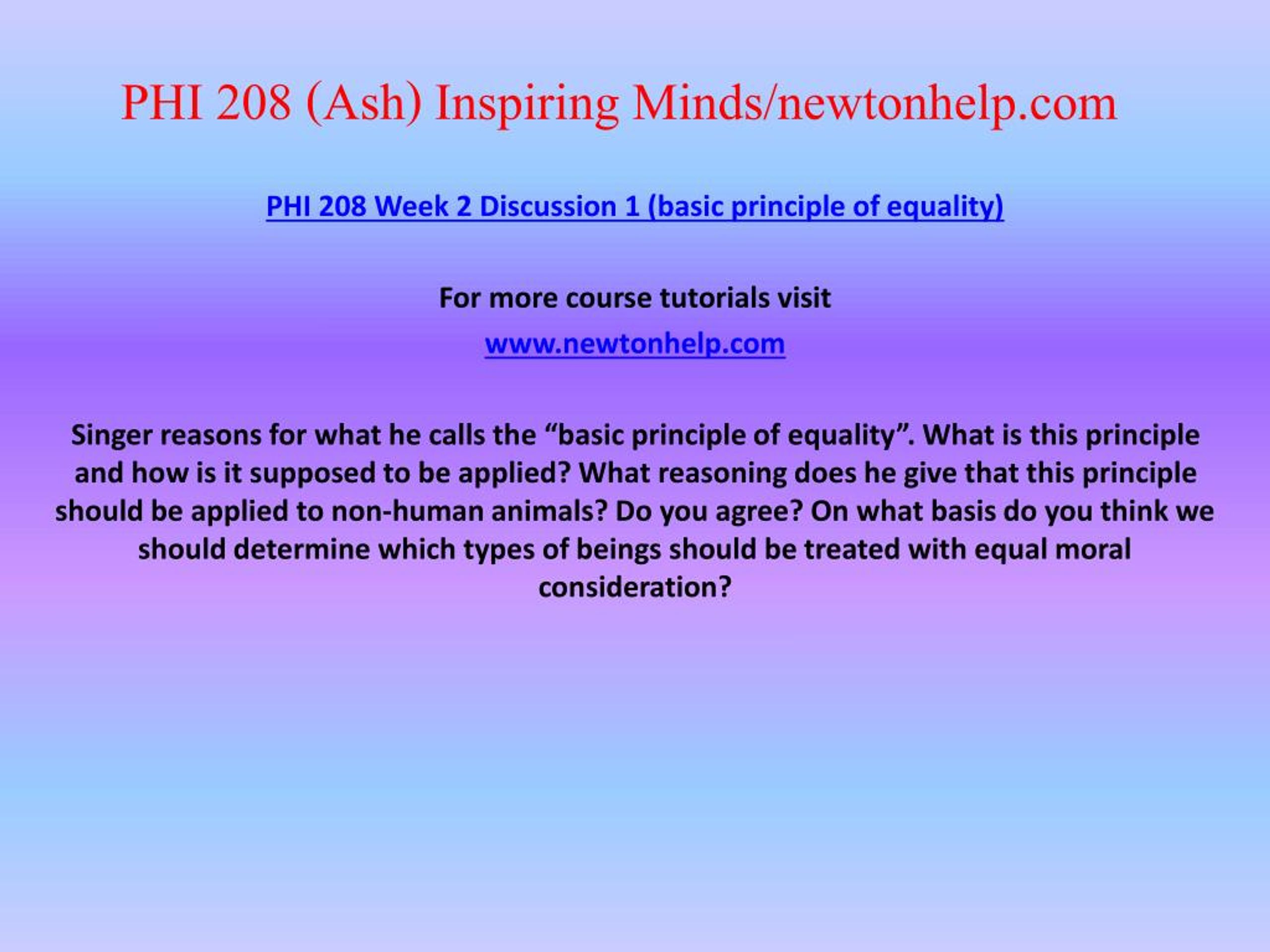 PHI 208 (Ash) Inspiring Minds/newtonhelp.com

PHI 208 Week 2 Discussion 1 (basic principle of equality)

For more course tutorials visit

www.newtonhelp.com

Singer reasons for what he calls the “basic principle of equality”. What is this principle and how is it supposed to be applied? What reasoning does he give that this principle should be applied to non-human animals? Do you agree? On what basis do you think we should determine which types of beings should be treated with equal moral consideration?